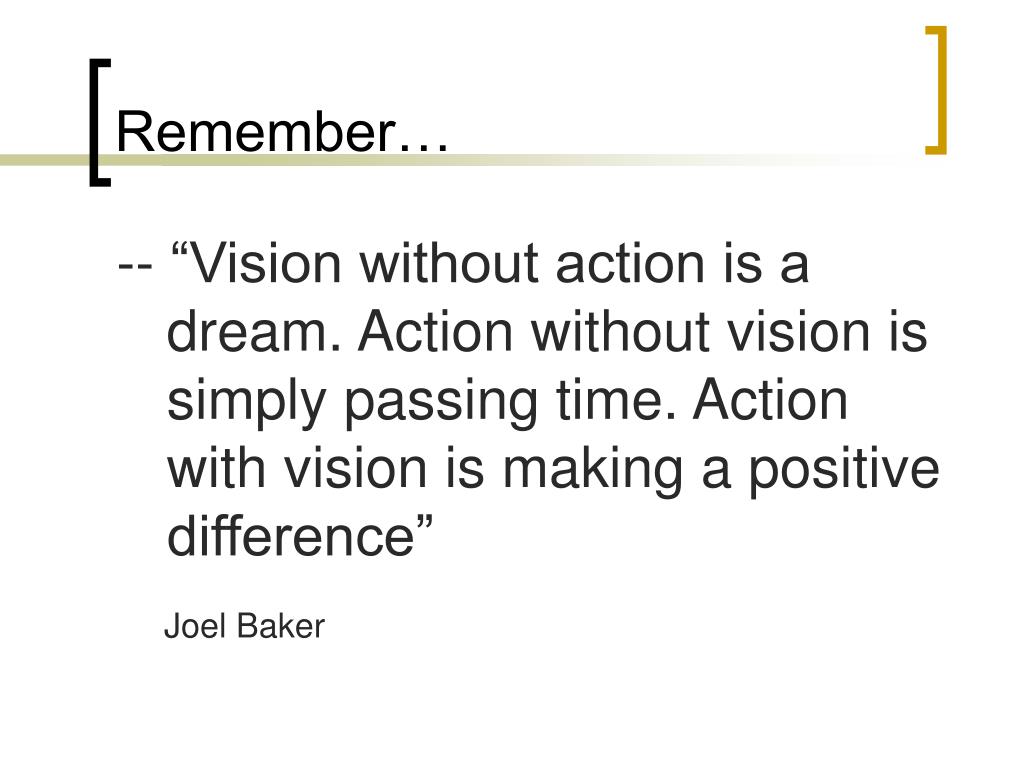 Remember…

-- “Vision without action is a dream. Action without vision is simply passing time. Action with vision is making a positive difference”

Joel Baker